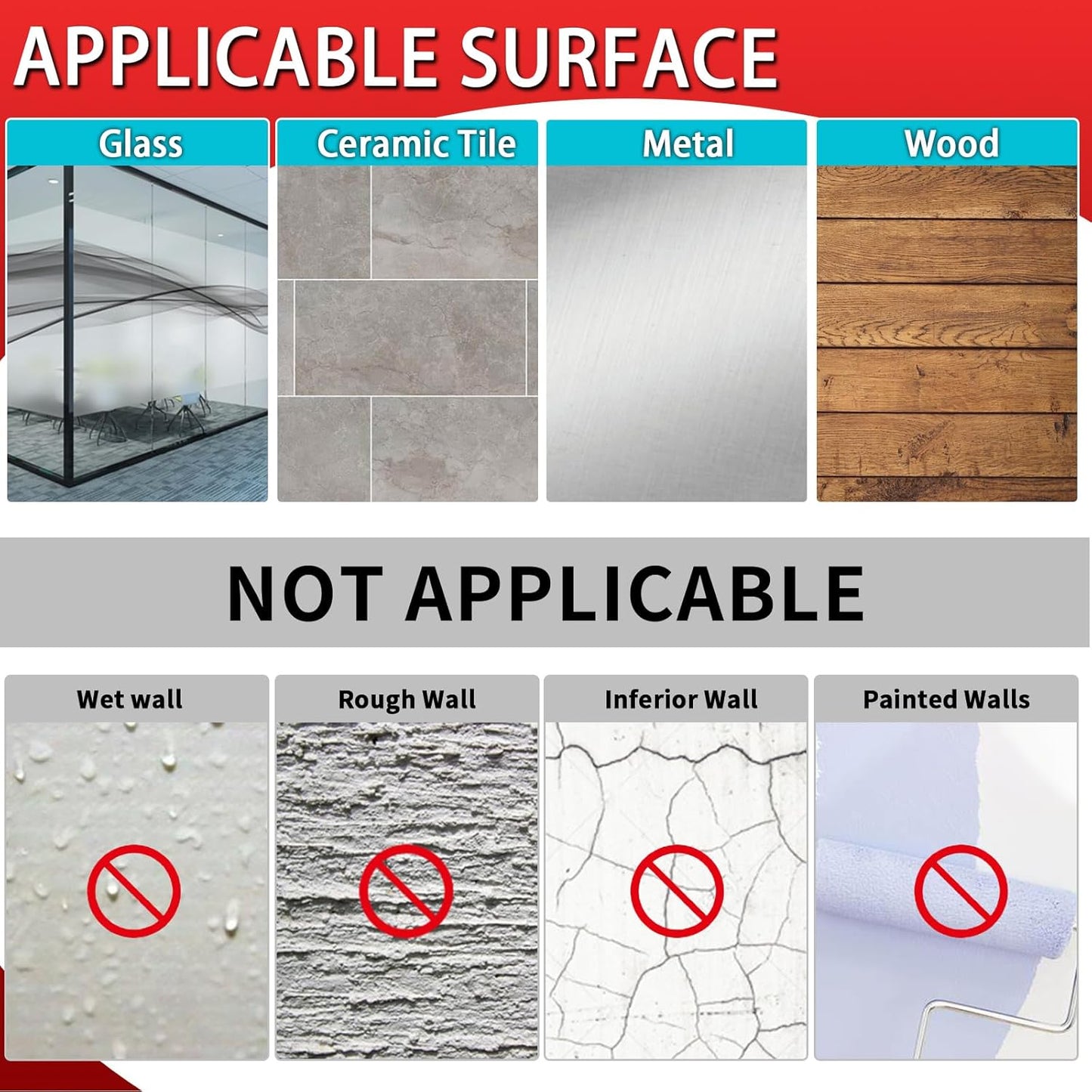 APPLICABLE SURFACE

Glass

Ceramic Tile

Metal

Wood

NOT APPLICABLE

Wet wall

Rough Wall

Inferior Wall

Painted Walls